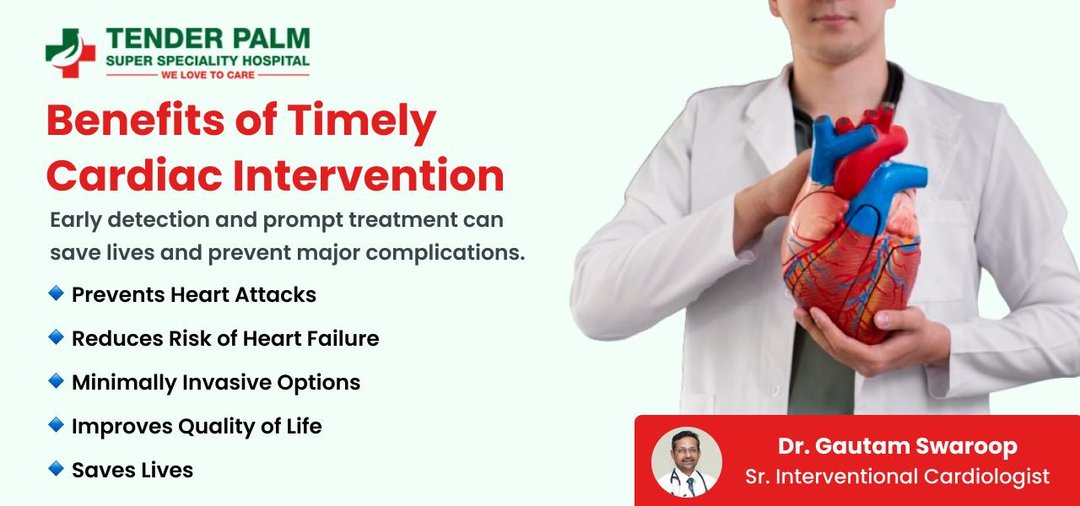 TENDER PALM
SUPER SPECIALITY HOSPITAL
WE LOVE TO CARE

Benefits of Timely Cardiac Intervention

Early detection and prompt treatment can save lives and prevent major complications.

Prevents Heart Attacks
Reduces Risk of Heart Failure
Minimally Invasive Options
Improves Quality of Life
Saves Lives

Dr. Gautam Swaroop
Sr. Interventional Cardiologist